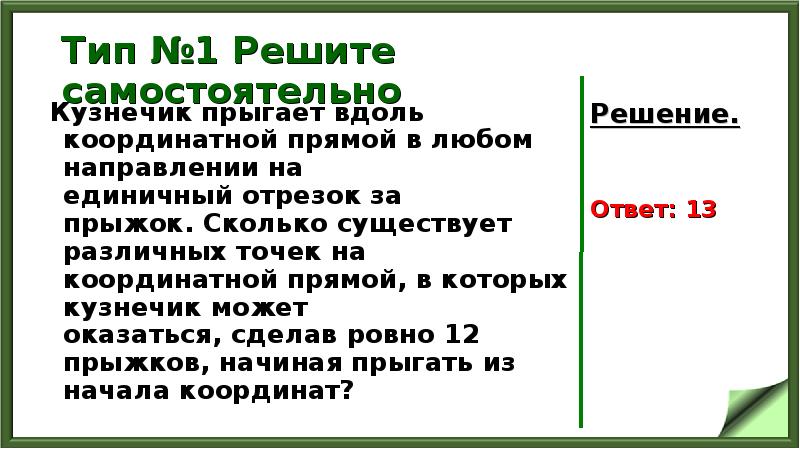 Тип №1 Решите самостоятельно

Кузнечик прыгает вдоль координатной прямой в любом направлении на единичный отрезок за прыжок. Сколько существует различных точек на координатной прямой, в которых кузнечик может оказаться, сделав ровно 12 прыжков, начиная прыгать из начала координат?

Решение.

Ответ: 13